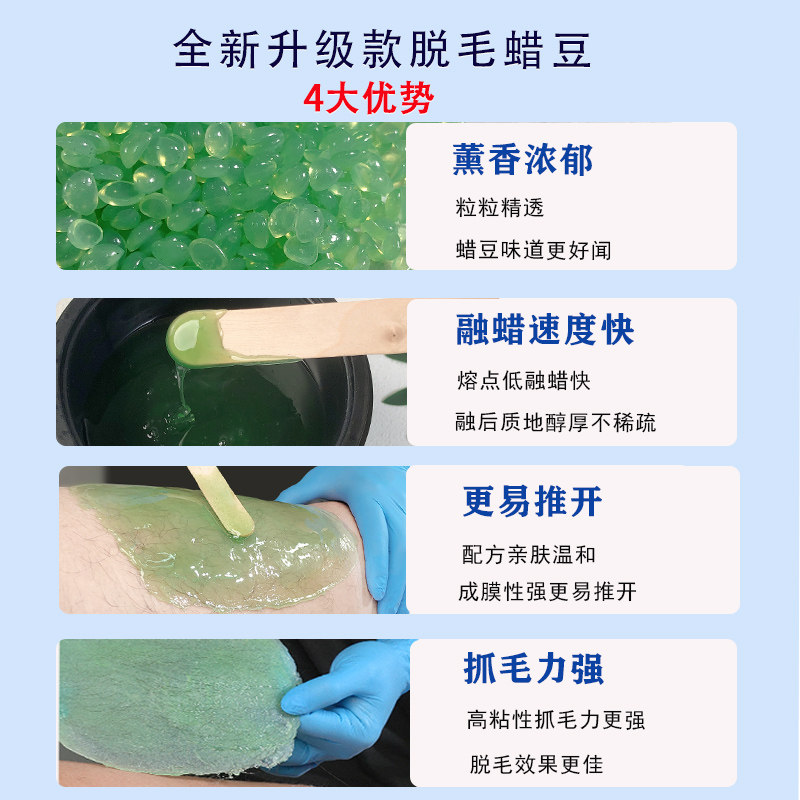 全新升级款脱毛蜡豆

4大优势

薰香浓郁

粒粒精透

蜡豆味道更好闻

融蜡速度快

熔点低融蜡快

融后质地醇厚不稀疏

更易推开

配方亲肤温和

成膜性强更易推开

抓毛力强

高粘性抓毛力更强

脱毛效果更佳